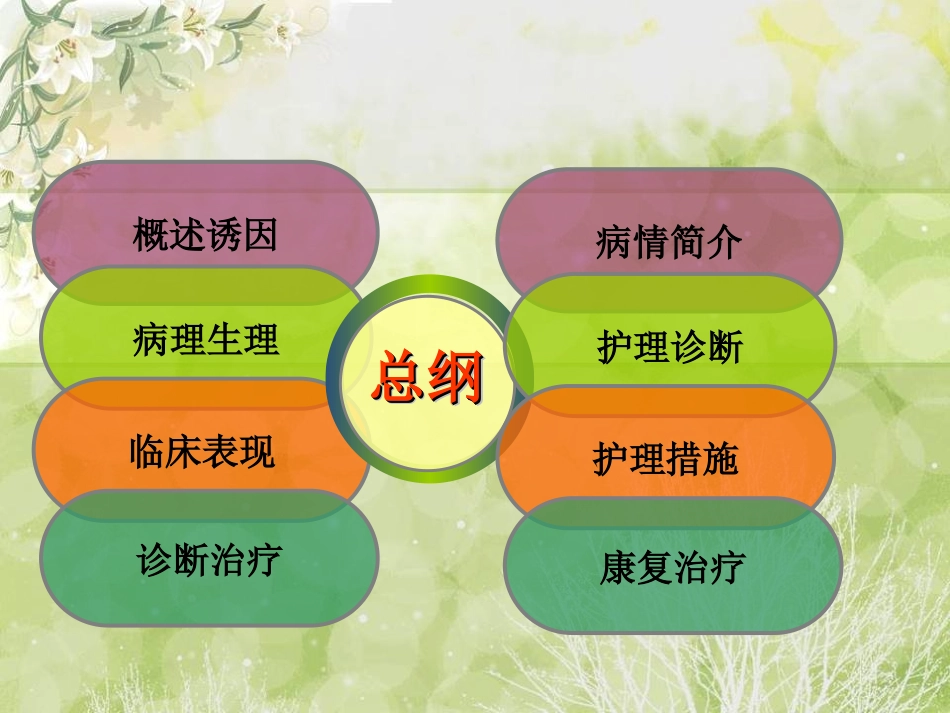 概述诱因

病理生理

临床表现

诊断治疗

总纲

病情简介

护理诊断

护理措施

康复治疗